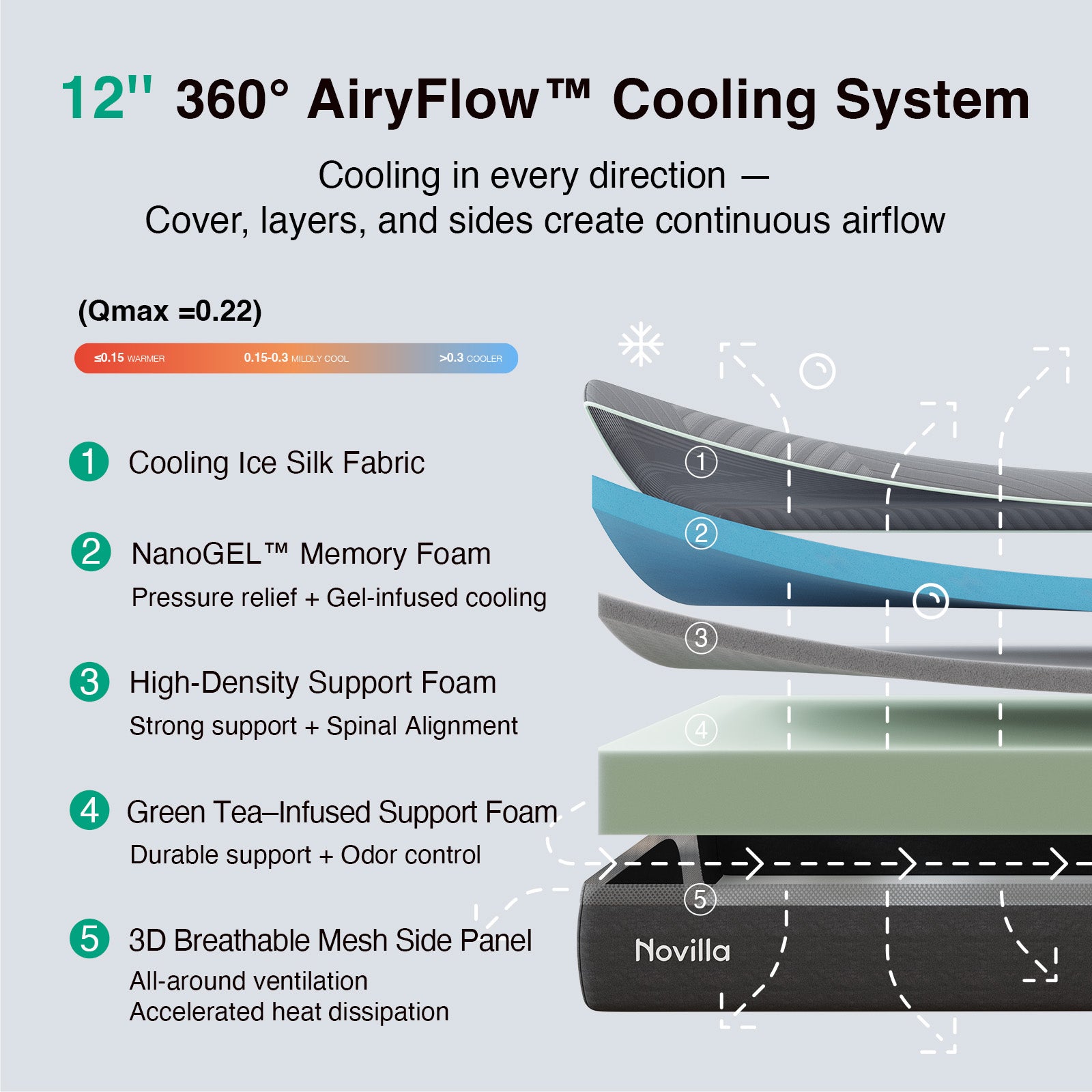 12'' 360° AiryFlow™ Cooling System

Cooling in every direction —
Cover, layers, and sides create continuous airflow

(Qmax =0.22)

≤0.15 WARMER 0.15-0.3 MILDLY COOL >0.3 COOLER

1 Cooling Ice Silk Fabric

2 NanoGEL™ Memory Foam
Pressure relief + Gel-infused cooling

3 High-Density Support Foam
Strong support + Spinal Alignment

4 Green Tea–Infused Support Foam
Durable support + Odor control

5 3D Breathable Mesh Side Panel
All-around ventilation
Accelerated heat dissipation

1
2
3
4
5
Novilla